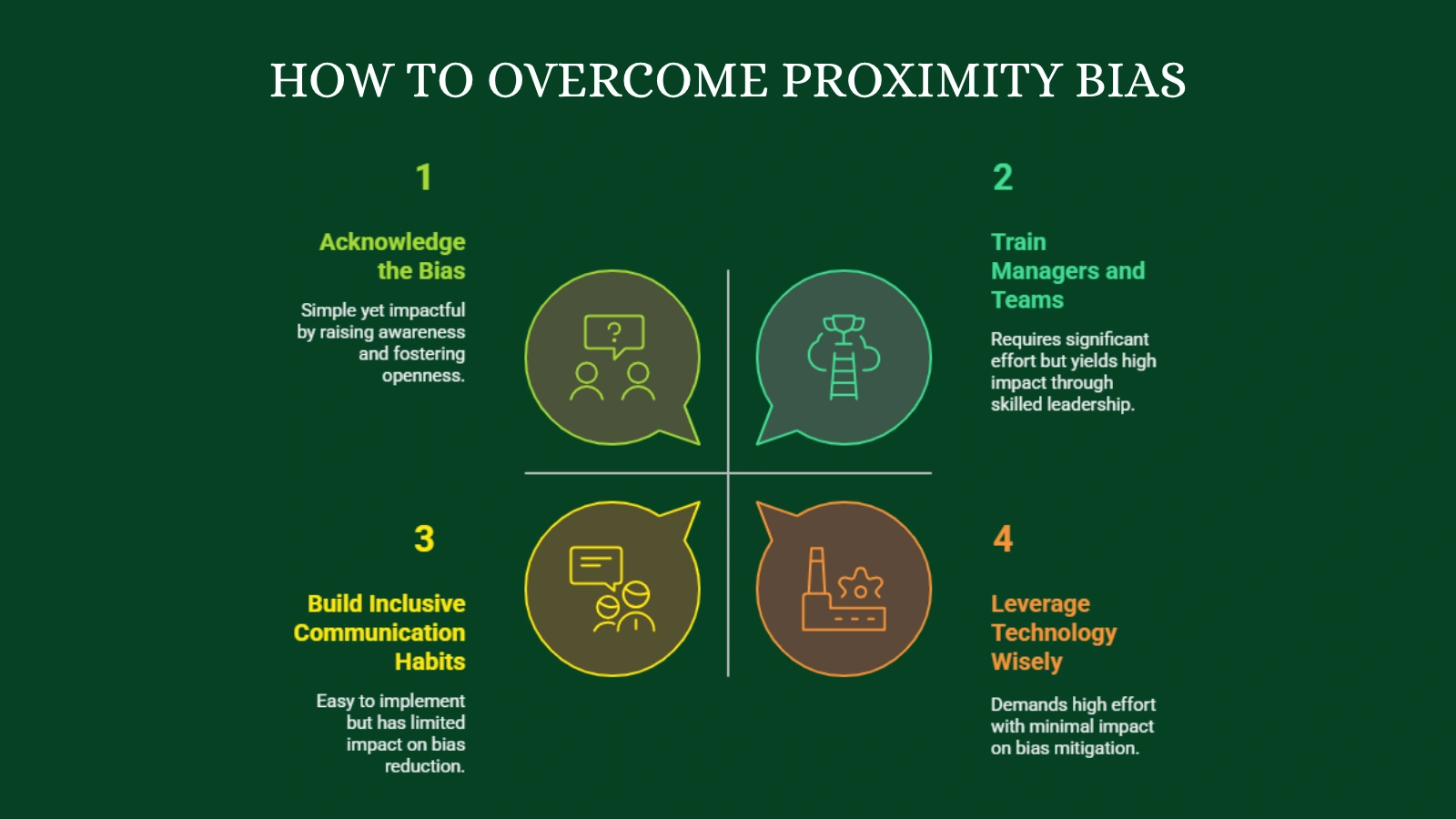 HOW TO OVERCOME PROXIMITY BIAS

1

Acknowledge the Bias

Simple yet impactful by raising awareness and fostering openness.

2

Train Managers and Teams

Requires significant effort but yields high impact through skilled leadership.

?

3

Build Inclusive Communication Habits

Easy to implement but has limited impact on bias reduction.

4

Leverage Technology Wisely

Demands high effort with minimal impact on bias mitigation.